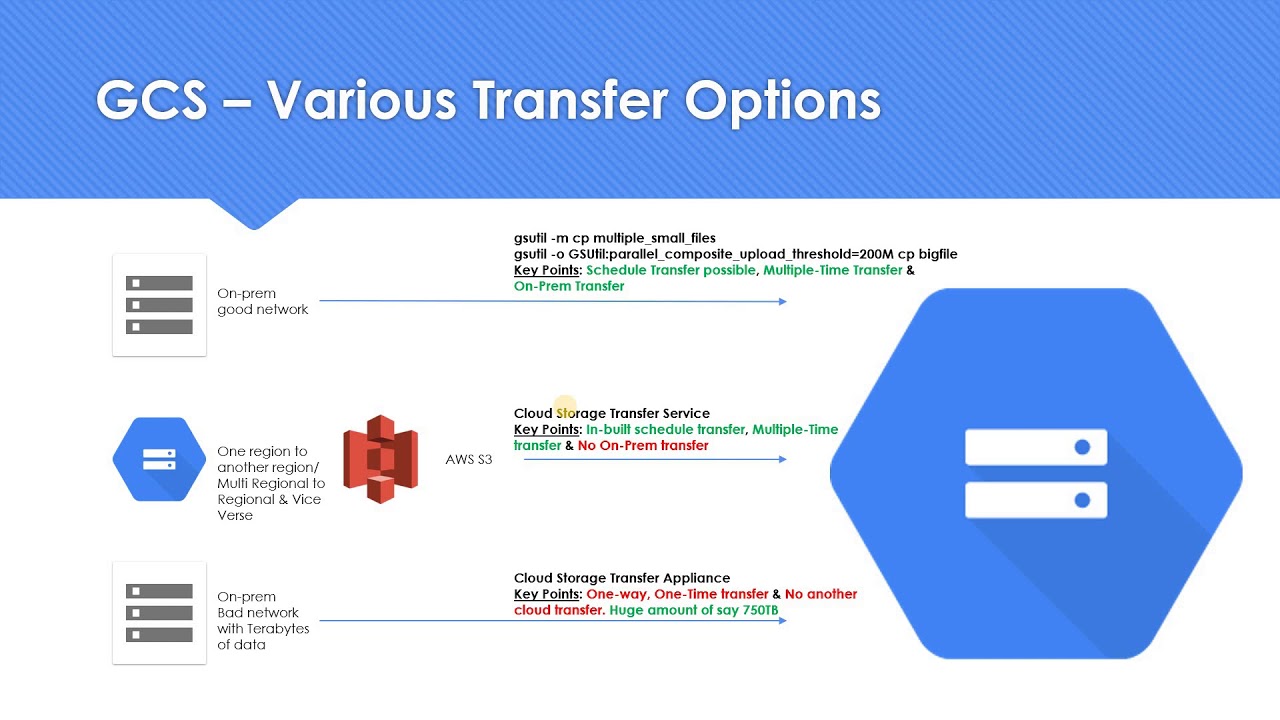 GCS – Various Transfer Options

On-prem good network

gsutil -m cp multiple_small_files
gsutil -o GSUtil:parallel_composite_upload_threshold=200M cp bigfile
Key Points: Schedule Transfer possible, Multiple-Time Transfer & On-Prem Transfer

One region to another region/ Multi Regional to Regional & Vice Verse

AWS S3

Cloud Storage Transfer Service
Key Points: In-built schedule transfer, Multiple-Time transfer & No On-Prem transfer

On-prem Bad network with Terabytes of data

Cloud Storage Transfer Appliance
Key Points: One-way, One-Time transfer & No another cloud transfer. Huge amount of say 750TB